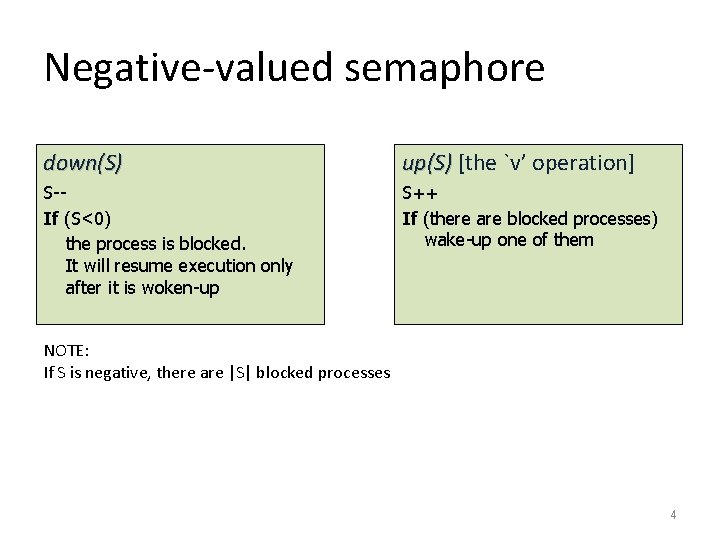 Negative-valued semaphore

down(S)
S--
If (S<0)
the process is blocked.
It will resume execution only after it is woken-up

up(S) [the `v' operation]
S++
If (there are blocked processes)
wake-up one of them

NOTE:
If S is negative, there are |S| blocked processes

4